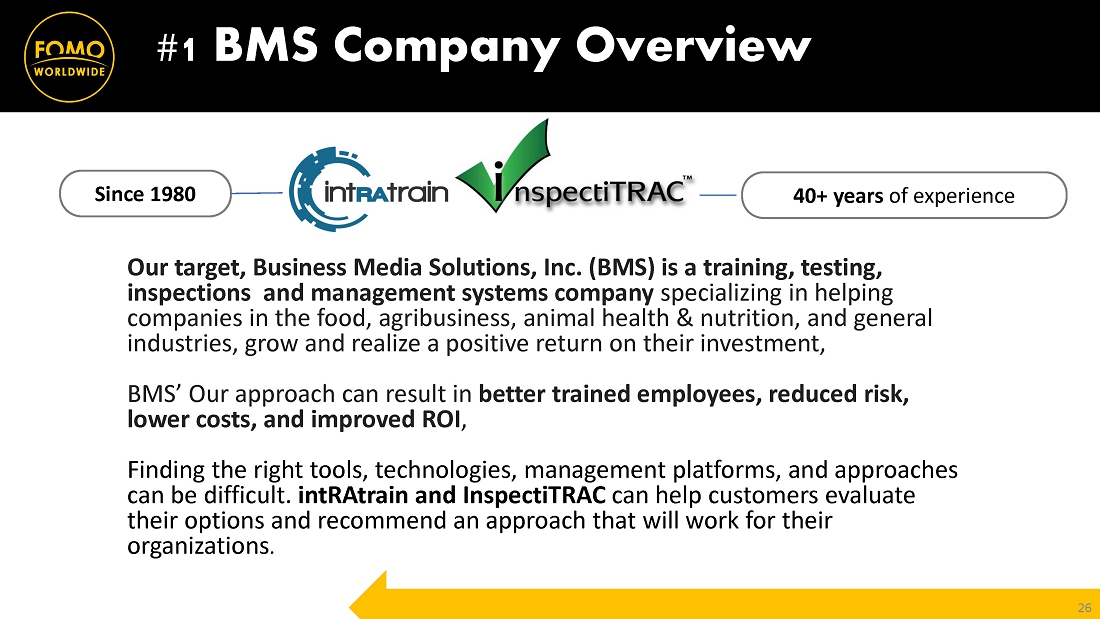 FOMO WORLDWIDE

#1 BMS Company Overview

Since 1980

intRAtrain

inspectiTRAC™

40+ years of experience

Our target, Business Media Solutions, Inc. (BMS) is a training, testing, inspections and management systems company specializing in helping companies in the food, agribusiness, animal health & nutrition, and general industries, grow and realize a positive return on their investment,

BMS' Our approach can result in better trained employees, reduced risk, lower costs, and improved ROI,

Finding the right tools, technologies, management platforms, and approaches can be difficult. intRAtrain and InspectiTRAC can help customers evaluate their options and recommend an approach that will work for their organizations.

26